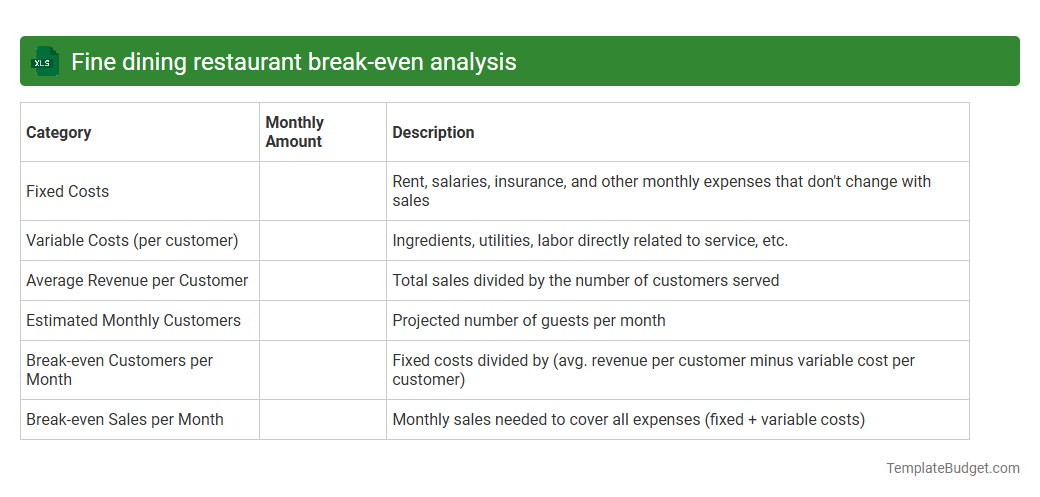 XLS

Fine dining restaurant break-even analysis

| Category | Monthly Amount | Description |
|---|---|---|
| Fixed Costs | | Rent, salaries, insurance, and other monthly expenses that don't change with sales |
| Variable Costs (per customer) | | Ingredients, utilities, labor directly related to service, etc. |
| Average Revenue per Customer | | Total sales divided by the number of customers served |
| Estimated Monthly Customers | | Projected number of guests per month |
| Break-even Customers per Month | | Fixed costs divided by (avg. revenue per customer minus variable cost per customer) |
| Break-even Sales per Month | | Monthly sales needed to cover all expenses (fixed + variable costs) |

TemplateBudget.com